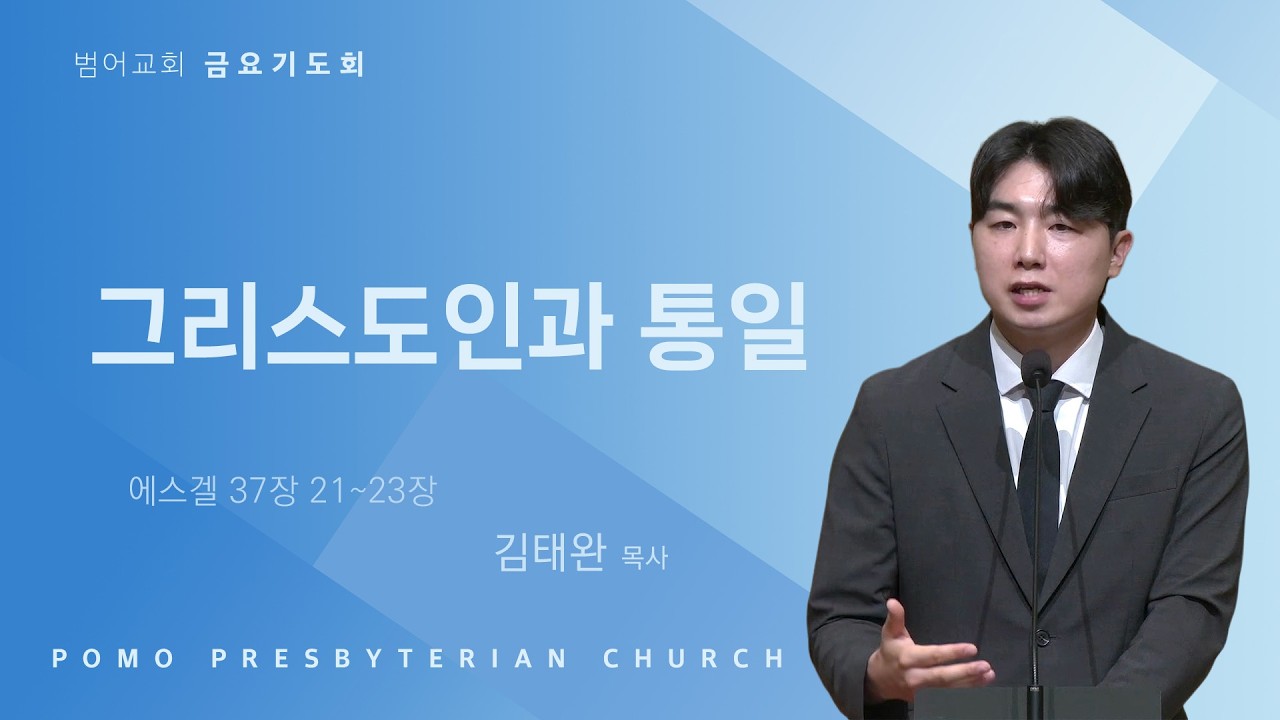 범어교회 금요기도회

그리스도인과 통일

에스겔 37장 21~23장

김태완 목사

POMO PRESBYTERIAN CHURCH